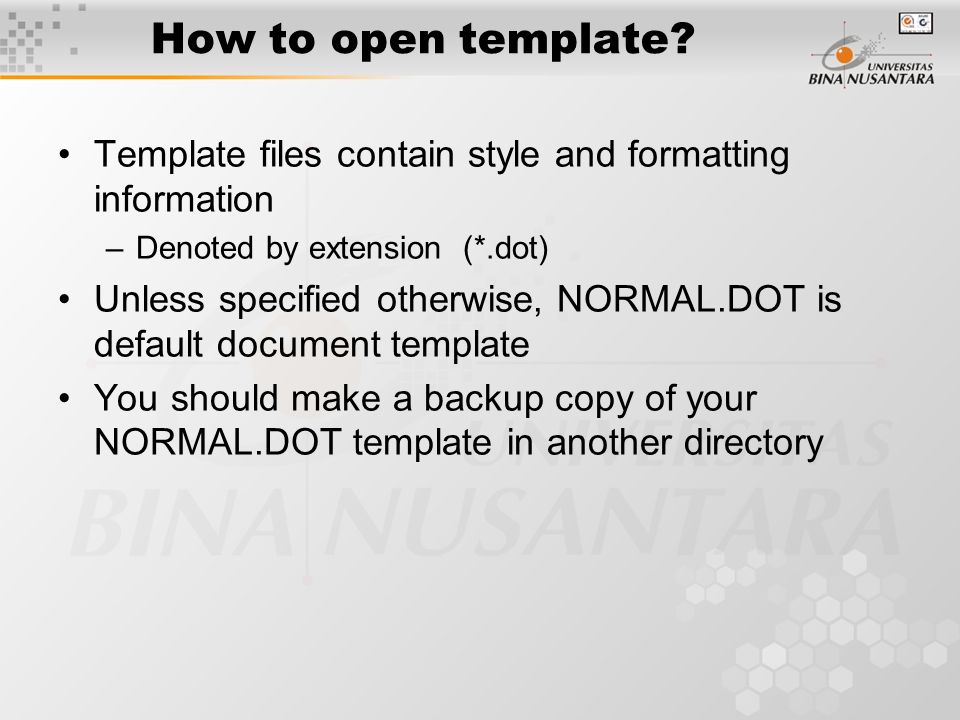 How to open template?

UNIVERSITAS BINA NUSANTARA

• Template files contain style and formatting information
– Denoted by extension (*.dot)
• Unless specified otherwise, NORMAL.DOT is default document template
• You should make a backup copy of your NORMAL.DOT template in another directory

UNIVERSITAS BINA NUSANTARA